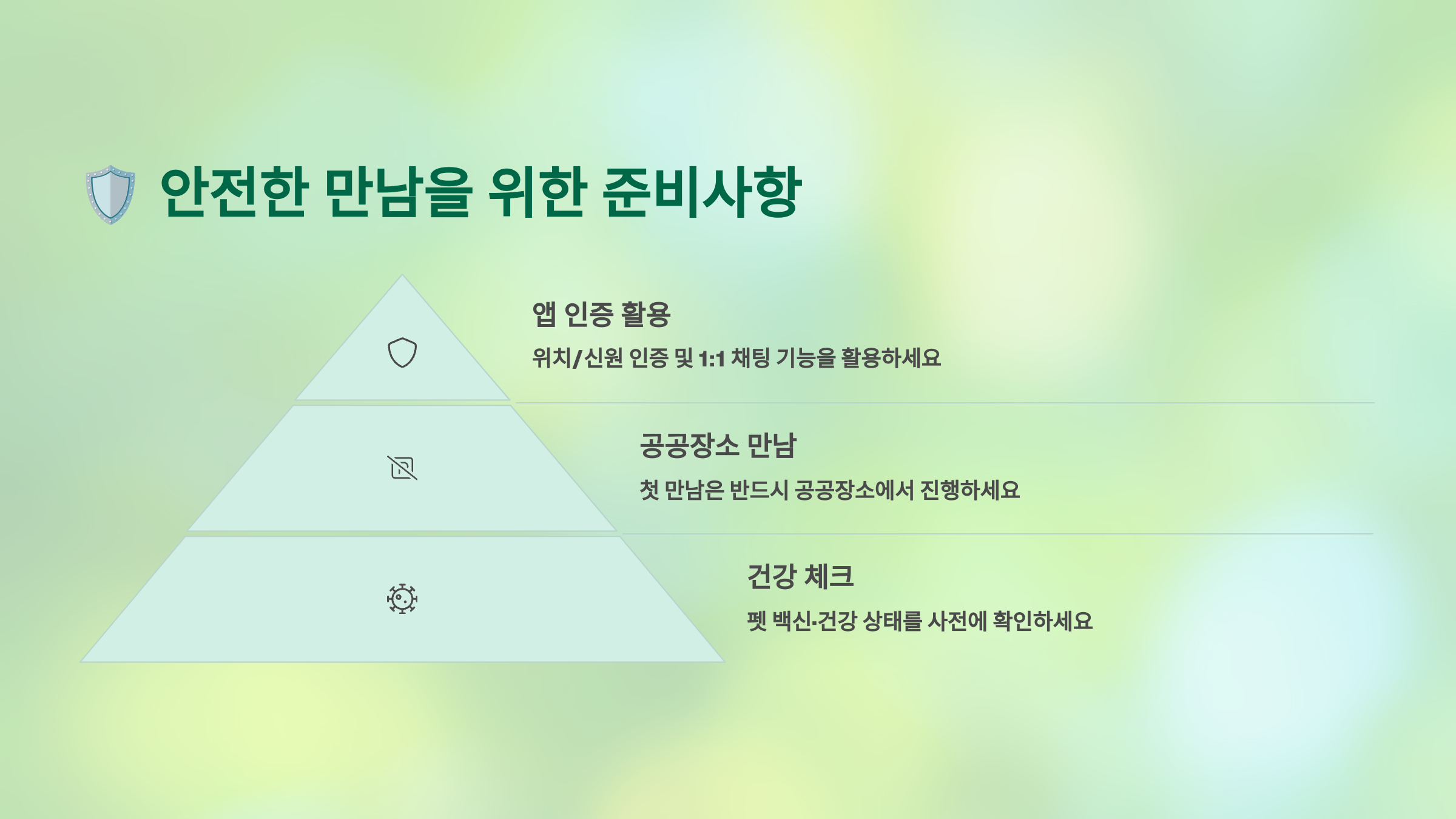 안전한 만남을 위한 준비사항

앱 인증 활용

위치/신원 인증 및 1:1 채팅 기능을 활용하세요

공공장소 만남

첫 만남은 반드시 공공장소에서 진행하세요

건강 체크

펫 백신·건강 상태를 사전에 확인하세요